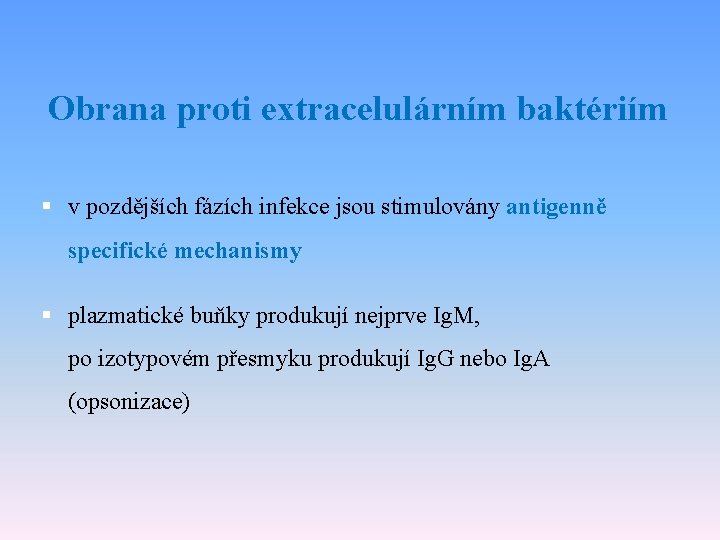 Obrana proti extracelulárním baktériím

▪ v pozdějších fázích infekce jsou stimulovány antigenně specifické mechanismy

▪ plazmatické buňky produkují nejprve IgM, po izotypovém přesmyku produkují IgG nebo IgA (opsonizace)